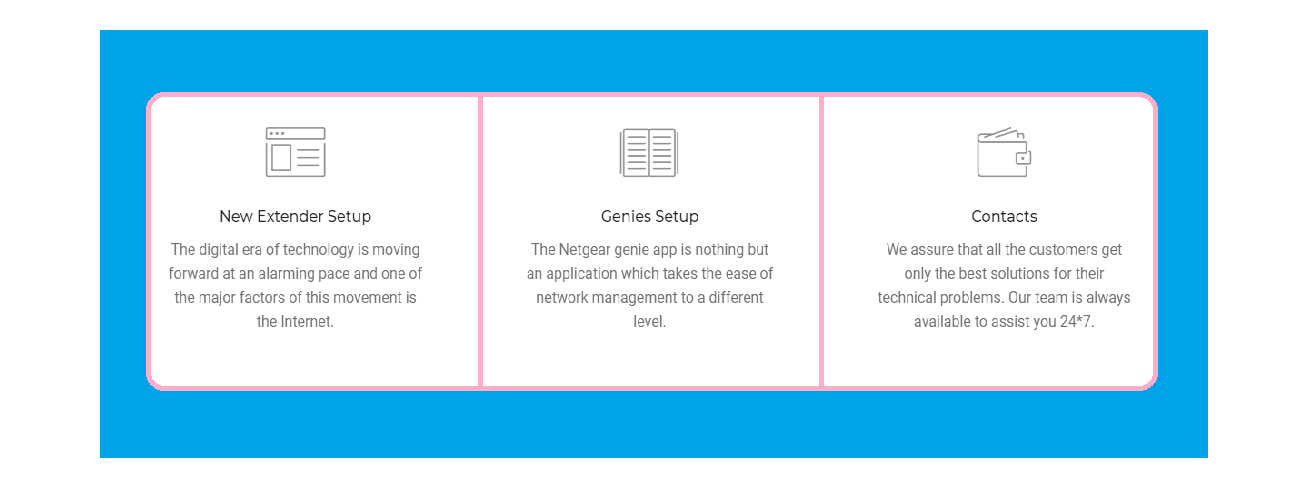 New Extender Setup

The digital era of technology is moving forward at an alarming pace and one of the major factors of this movement is the Internet.

Genies Setup

The Netgear genie app is nothing but an application which takes the ease of network management to a different level.

Contacts

We assure that all the customers get only the best solutions for their technical problems. Our team is always available to assist you 24*7.